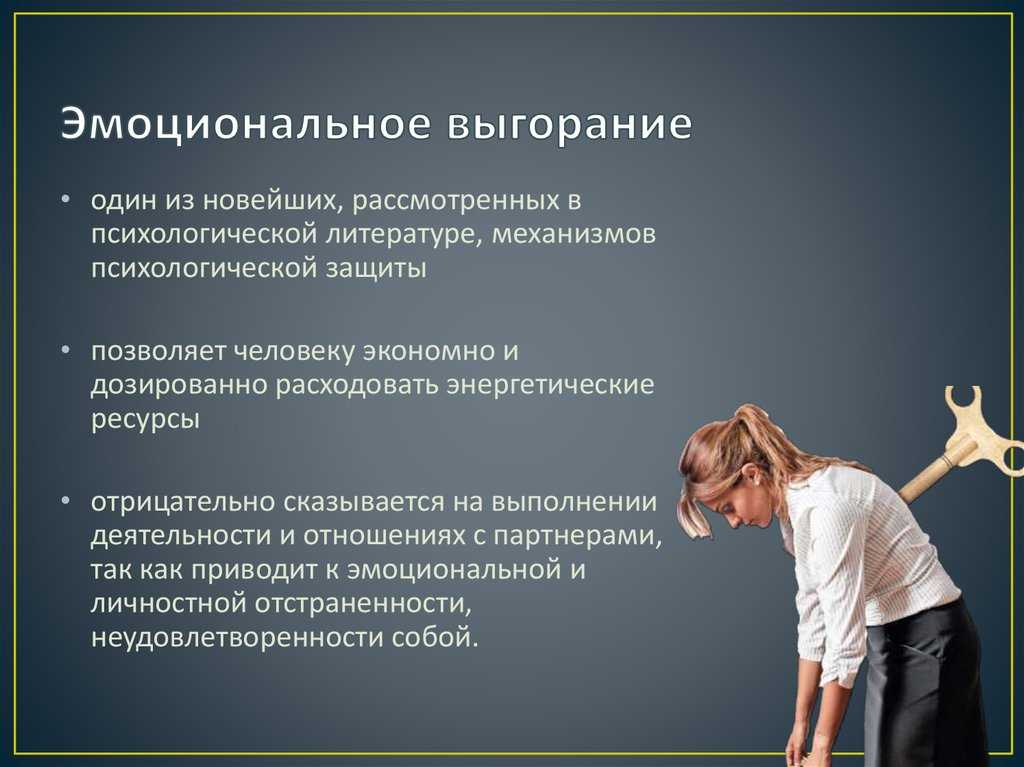 Эмоциональное выгорание

• один из новейших, рассмотренных в психологической литературе, механизмов психологической защиты

• позволяет человеку экономно и дозированно расходовать энергетические ресурсы

• отрицательно сказывается на выполнении деятельности и отношениях с партнерами, так как приводит к эмоциональной и личностной отстраненности, неудовлетворенности собой.